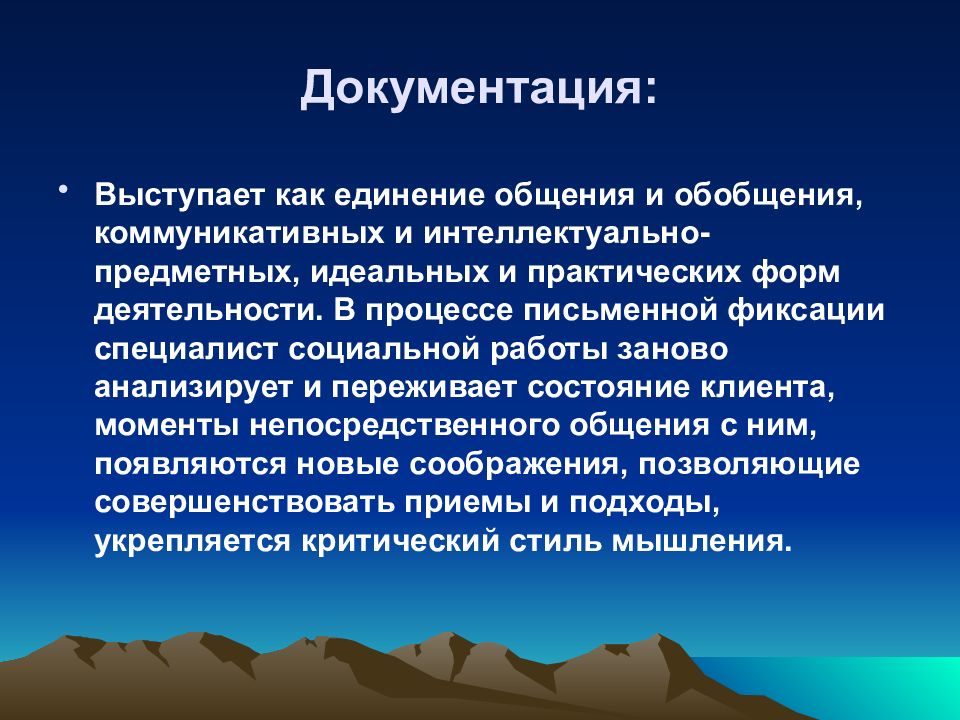 Документация:

• Выступает как единение общения и обобщения, коммуникативных и интеллектуально-предметных, идеальных и практических форм деятельности. В процессе письменной фиксации специалист социальной работы заново анализирует и переживает состояние клиента, моменты непосредственного общения с ним, появляются новые соображения, позволяющие совершенствовать приемы и подходы, укрепляется критический стиль мышления.